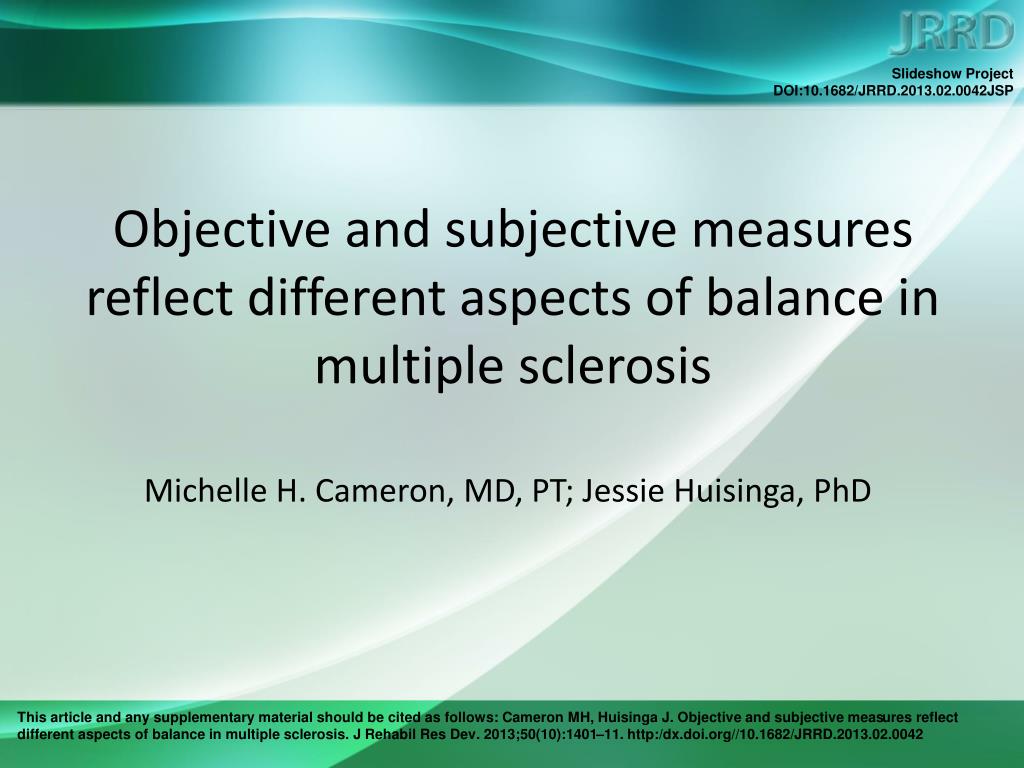 JRRD

Slideshow Project
DOI:10.1682/JRRD.2013.02.0042JSP

Objective and subjective measures reflect different aspects of balance in multiple sclerosis

Michelle H. Cameron, MD, PT; Jessie Huisinga, PhD

This article and any supplementary material should be cited as follows: Cameron MH, Huisinga J. Objective and subjective measures reflect different aspects of balance in multiple sclerosis. J Rehabil Res Dev. 2013;50(10):1401–11. http:/dx.doi.org//10.1682/JRRD.2013.02.0042